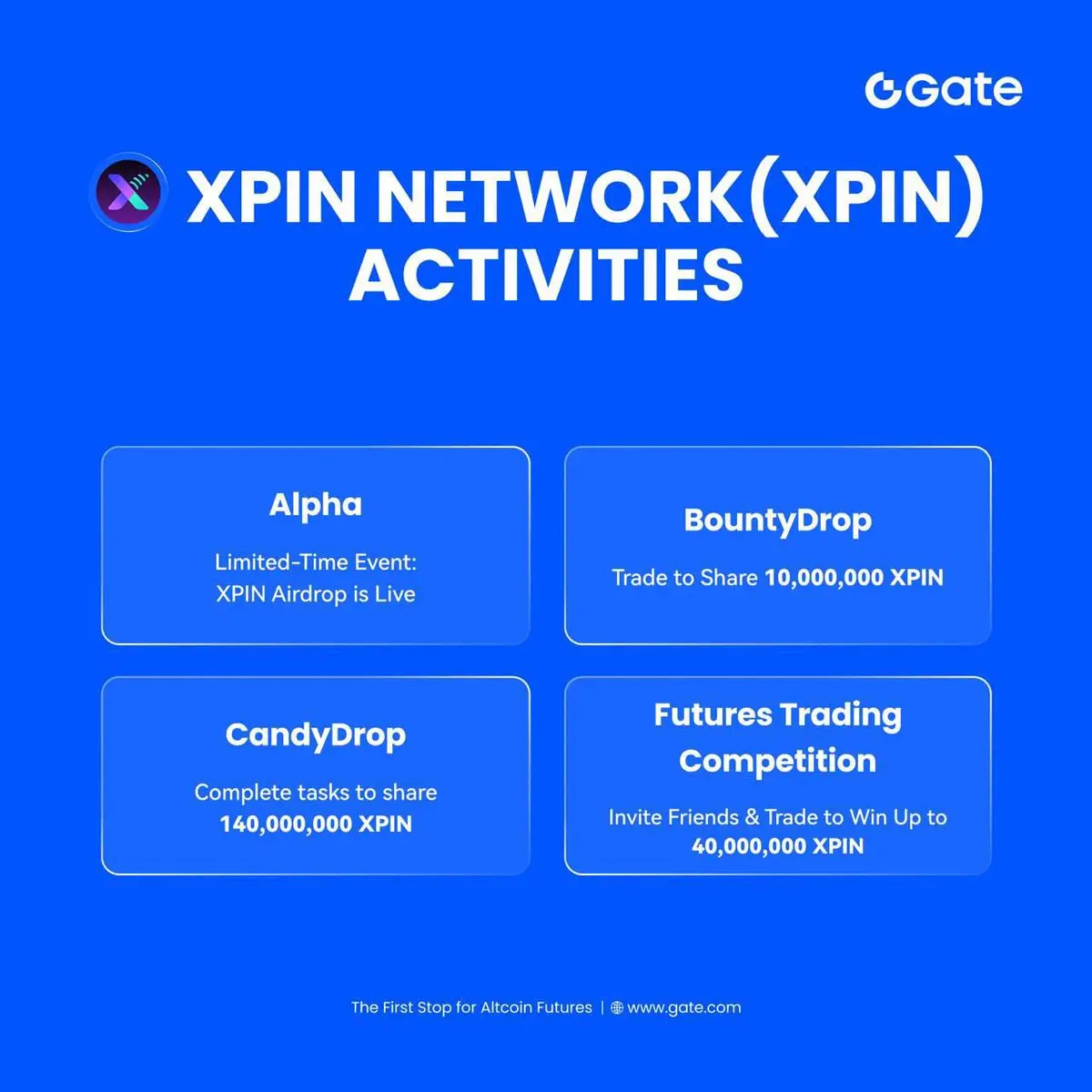 Gate

XPIN NETWORK(XPIN) ACTIVITIES

Alpha

Limited-Time Event: XPIN Airdrop is Live

BountyDrop

Trade to Share 10,000,000 XPIN

CandyDrop

Complete tasks to share 140,000,000 XPIN

Futures Trading Competition

Invite Friends & Trade to Win Up to 40,000,000 XPIN

The First Stop for Altcoin Futures | www.gate.com